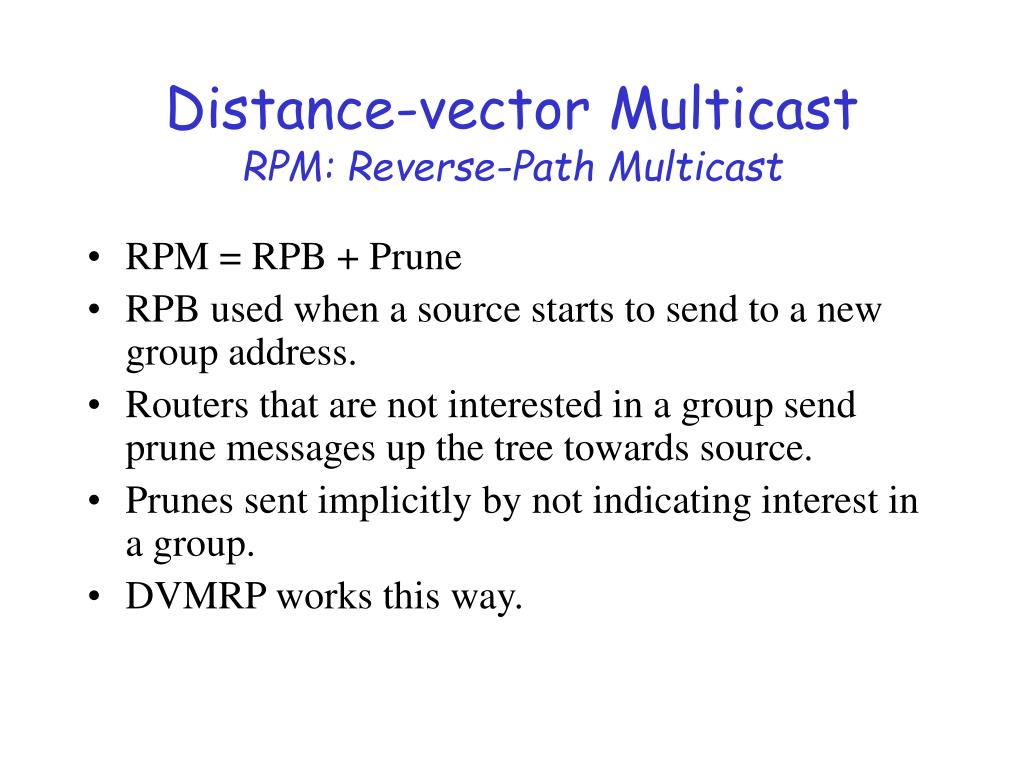 Distance-vector Multicast
RPM: Reverse-Path Multicast

• RPM = RPB + Prune
• RPB used when a source starts to send to a new group address.
• Routers that are not interested in a group send prune messages up the tree towards source.
• Prunes sent implicitly by not indicating interest in a group.
• DVMRP works this way.